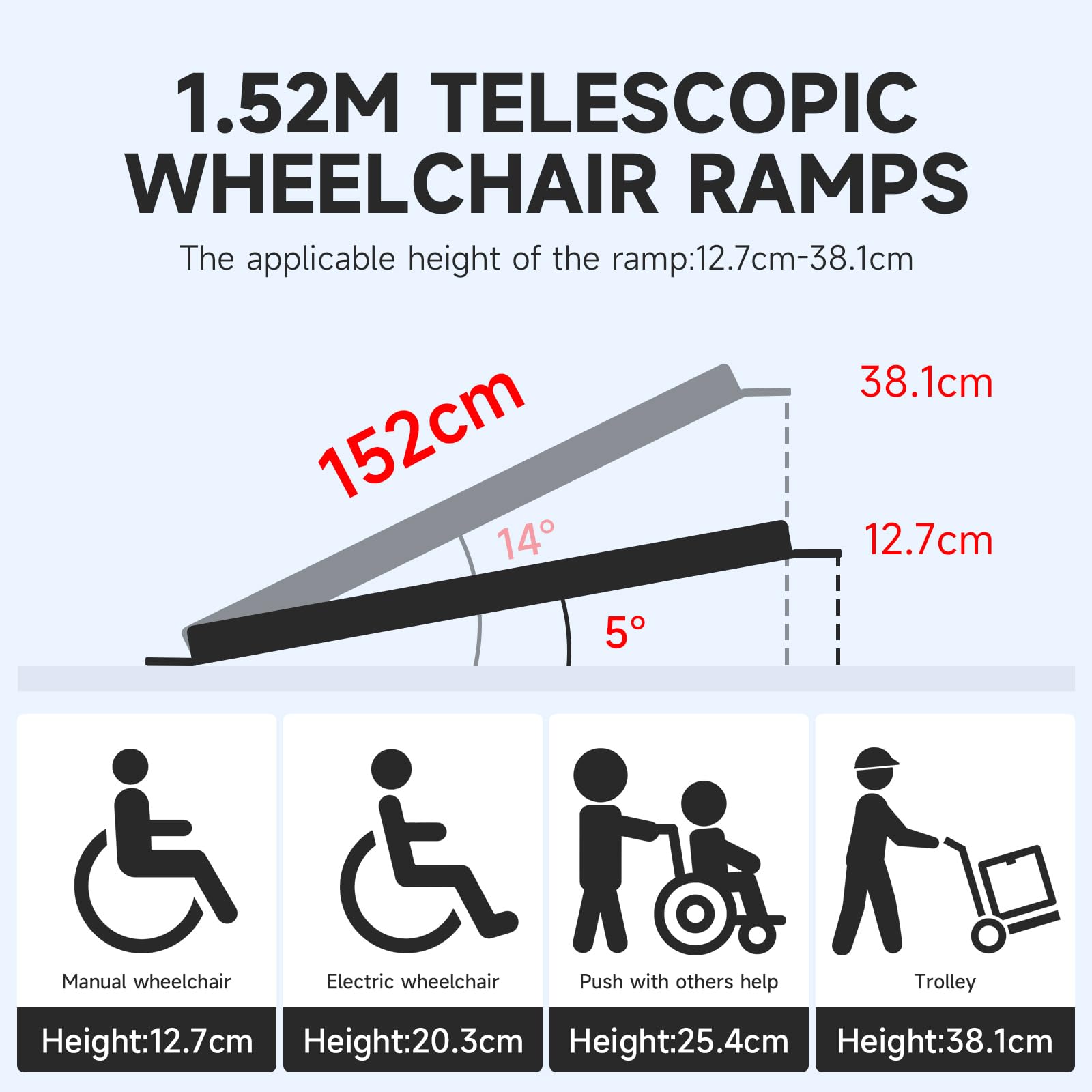 1.52M TELESCOPIC WHEELCHAIR RAMPS

The applicable height of the ramp:12.7cm-38.1cm

152cm

38.1cm

14°

12.7cm

5°

Manual wheelchair

Height:12.7cm

Electric wheelchair

Height:20.3cm

Push with others help

Height:25.4cm

Trolley

Height:38.1cm